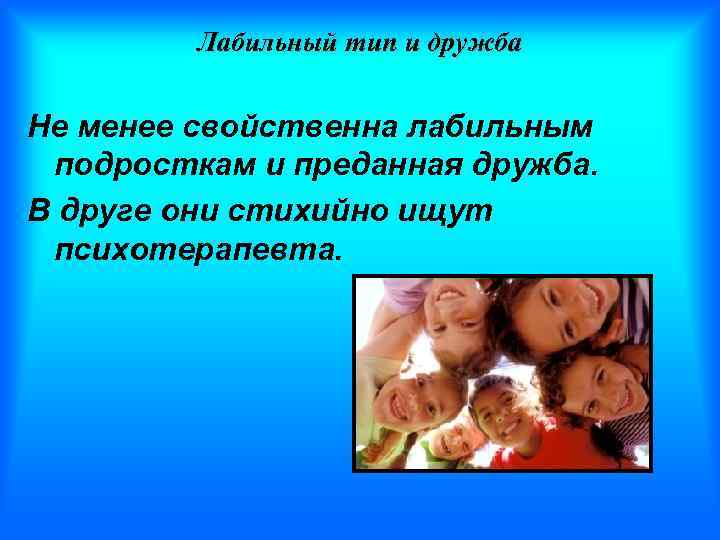 Лабильный тип и дружба

Не менее свойственна лабильным подросткам и преданная дружба.

В друге они стихийно ищут психотерапевта.